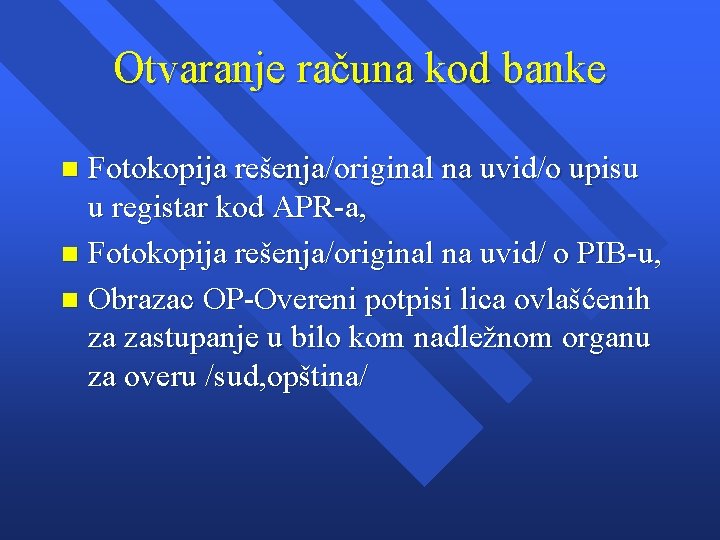 Otvaranje računa kod banke

- Fotokopija rešenja/original na uvid/o upisu u registar kod APR-a,
- Fotokopija rešenja/original na uvid/ o PIB-u,
- Obrazac OP-Overeni potpisi lica ovlašćenih za zastupanje u bilo kom nadležnom organu za overu /sud,opština/